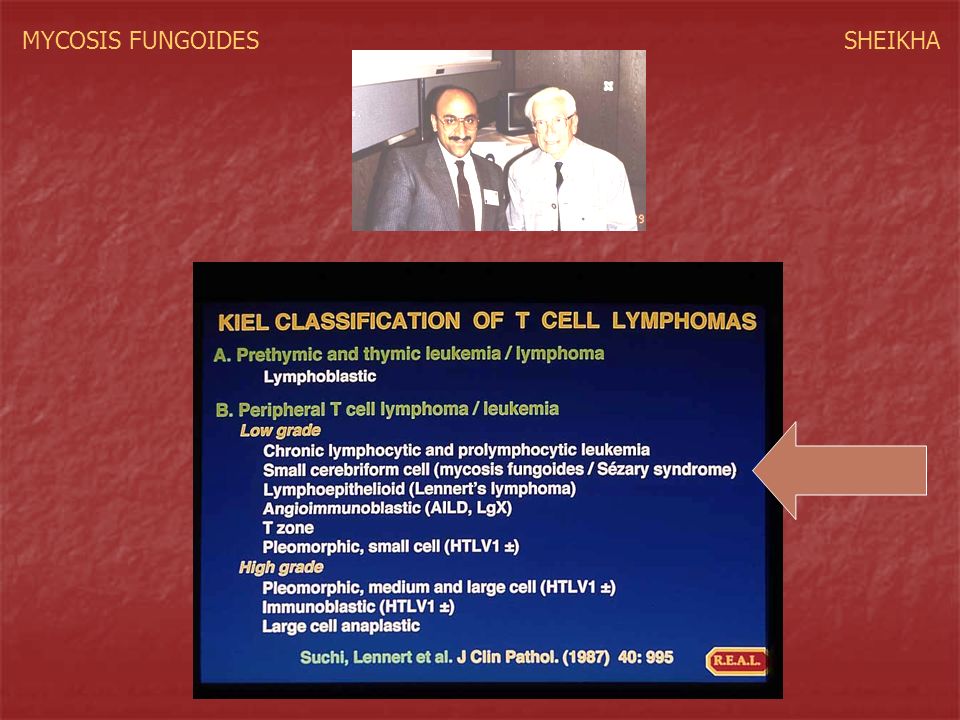 MYCOSIS FUNGOIDES

SHEIKHA

KIEL CLASSIFICATION OF T CELL LYMPHOMAS

A. Prethymic and thymic leukemia / lymphoma
Lymphoblastic

B. Peripheral T cell lymphoma / leukemia
Low grade
Chronic lymphocytic and prolymphocytic leukemia
Small cerebriform cell (mycosis fungoides / Sézary syndrome)
Lymphoepithelioid (Lennert's lymphoma)
Angioimmunoblastic (AILD, LgX)
T zone
Pleomorphic, small cell (HTLV1 ±)
High grade
Pleomorphic, medium and large cell (HTLV1 ±)
Immunoblastic (HTLV1 ±)
Large cell anaplastic

Suchi, Lennert et al. J Clin Pathol. (1987) 40: 995

R.E.A.L.